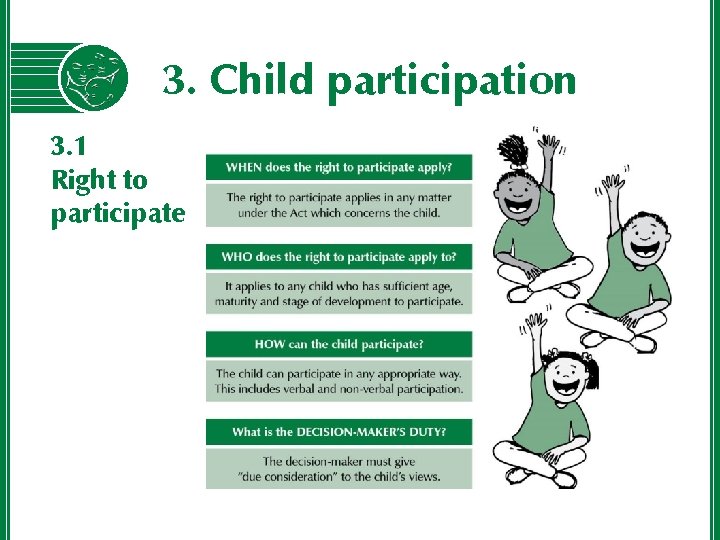 3. Child participation

3.1 Right to participate

WHEN does the right to participate apply?

The right to participate applies in any matter under the Act which concerns the child.

WHO does the right to participate apply to?

It applies to any child who has sufficient age, maturity and stage of development to participate.

HOW can the child participate?

The child can participate in any appropriate way. This includes verbal and non-verbal participation.

What is the DECISION-MAKER'S DUTY?

The decision-maker must give "due consideration" to the child's views.